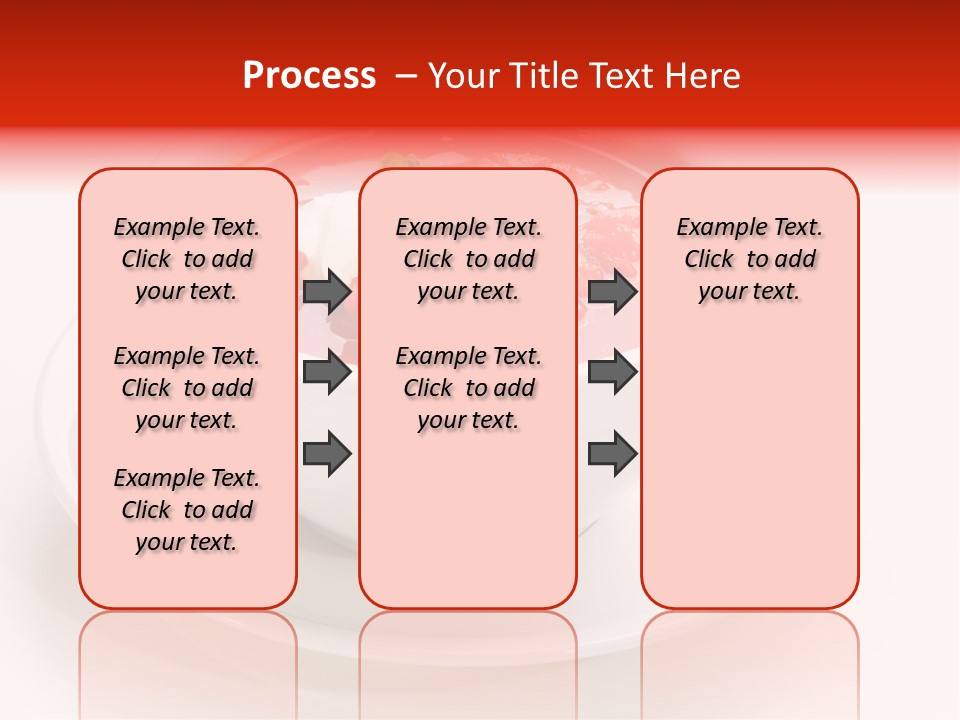 Process – Your Title Text Here

Example Text. Click to add your text.

Example Text. Click to add your text.

Example Text. Click to add your text.

Example Text. Click to add your text.

Example Text. Click to add your text.

Example Text. Click to add your text.